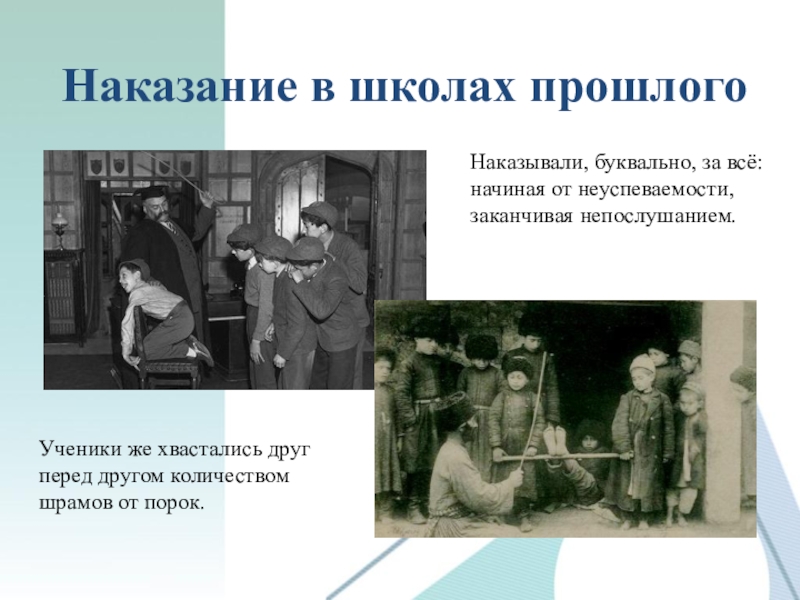 Наказание в школах прошлого

Наказывали, буквально, за всё: начиная от неуспеваемости, заканчивая непослушанием.

Ученики же хвастались друг перед другом количеством шрамов от порок.